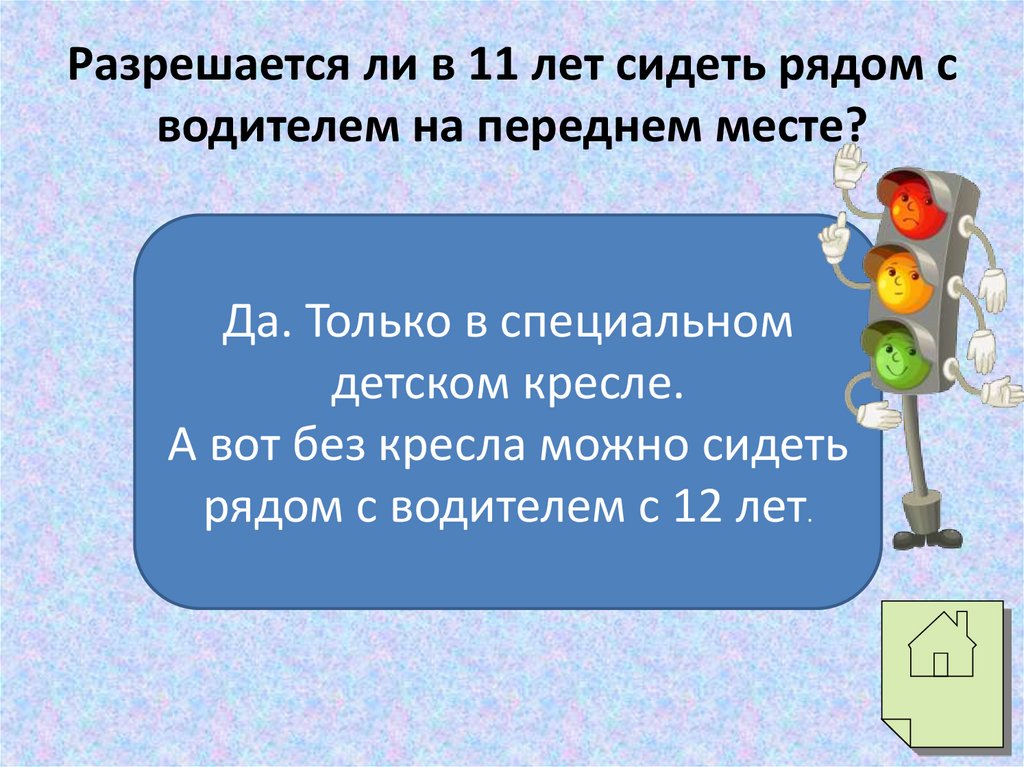 Разрешается ли в 11 лет сидеть рядом с водителем на переднем месте?

Да. Только в специальном детском кресле.
А вот без кресла можно сидеть рядом с водителем с 12 лет.